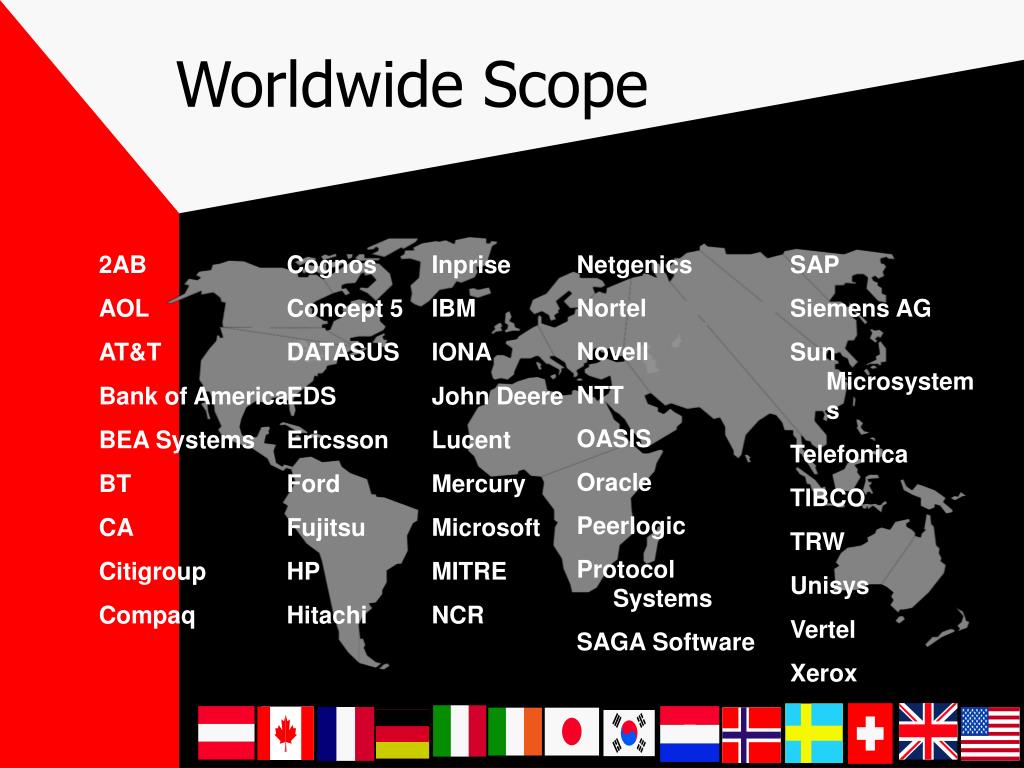 Worldwide Scope

2AB
AOL
AT&T
Bank of America
BEA Systems
BT
CA
Citigroup
Compaq

Cognos
Concept 5
DATASUS
EDS
Ericsson
Ford
Fujitsu
HP
Hitachi

Inprise
IBM
IONA
John Deere
Lucent
Mercury
Microsoft
MITRE
NCR

Netgenics
Nortel
Novell
NTT
OASIS
Oracle
Peerlogic
Protocol Systems
SAGA Software

SAP
Siemens AG
Sun Microsystems
Telefonica
TIBCO
TRW
Unisys
Vertel
Xerox